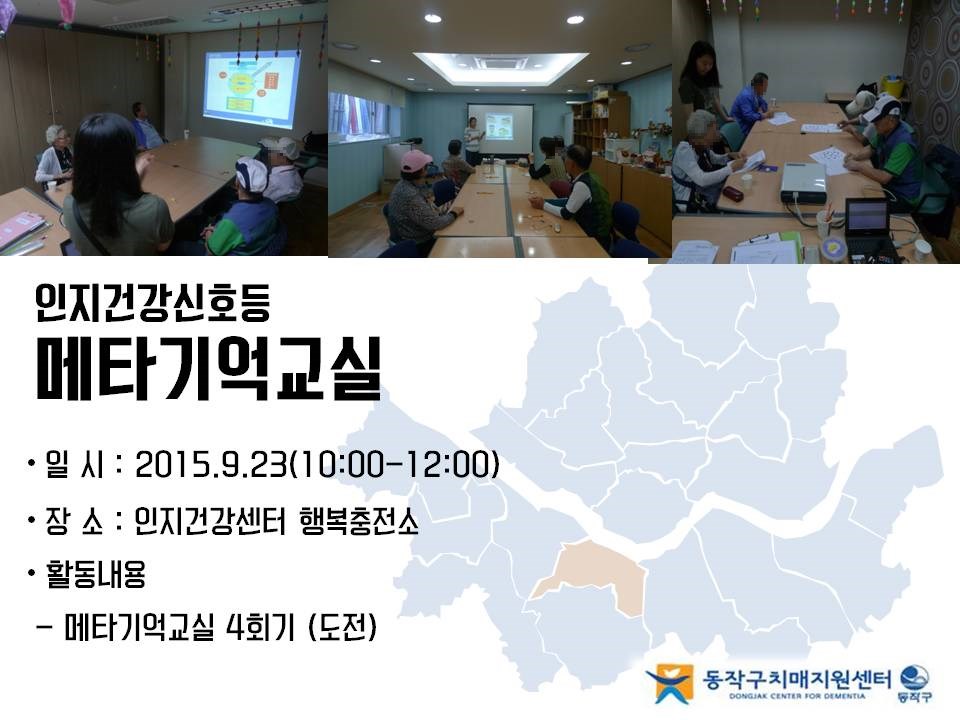 인지건강신호등

메타기억교실

• 일 시 : 2015.9.23(10:00-12:00)

• 장 소 : 인지건강센터 행복충전소

• 활동내용

- 메타기억교실 4회기 (도전)

동작구치매지원센터
DONGJAK CENTER FOR DEMENTIA
동작구